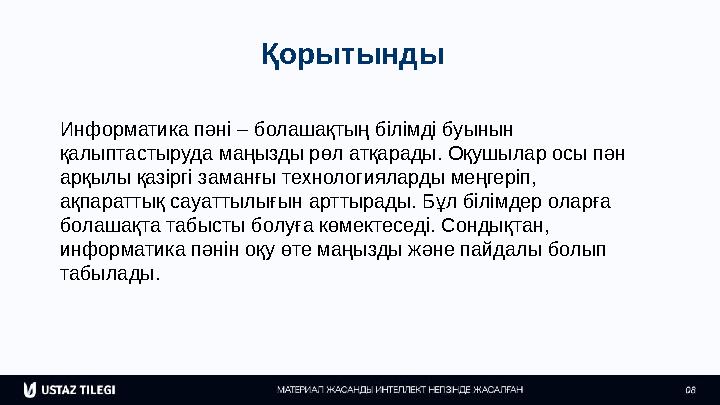 Қорытынды

Информатика пәні – болашақтың білімді буынын қалыптастыруда маңызды рөл атқарады. Оқушылар осы пән арқылы қазіргі заманғы технологияларды меңгеріп, ақпараттық сауаттылығын арттырады. Бұл білімдер оларға болашақта табысты болуға көмектеседі. Сондықтан, информатика пәнін оқу өте маңызды және пайдалы болып табылады.

USTAZ TILEGI

МАТЕРИАЛ ЖАСАНДЫ ИНТЕЛЛЕКТ НЕГІЗІНДЕ ЖАСАЛҒАН

08